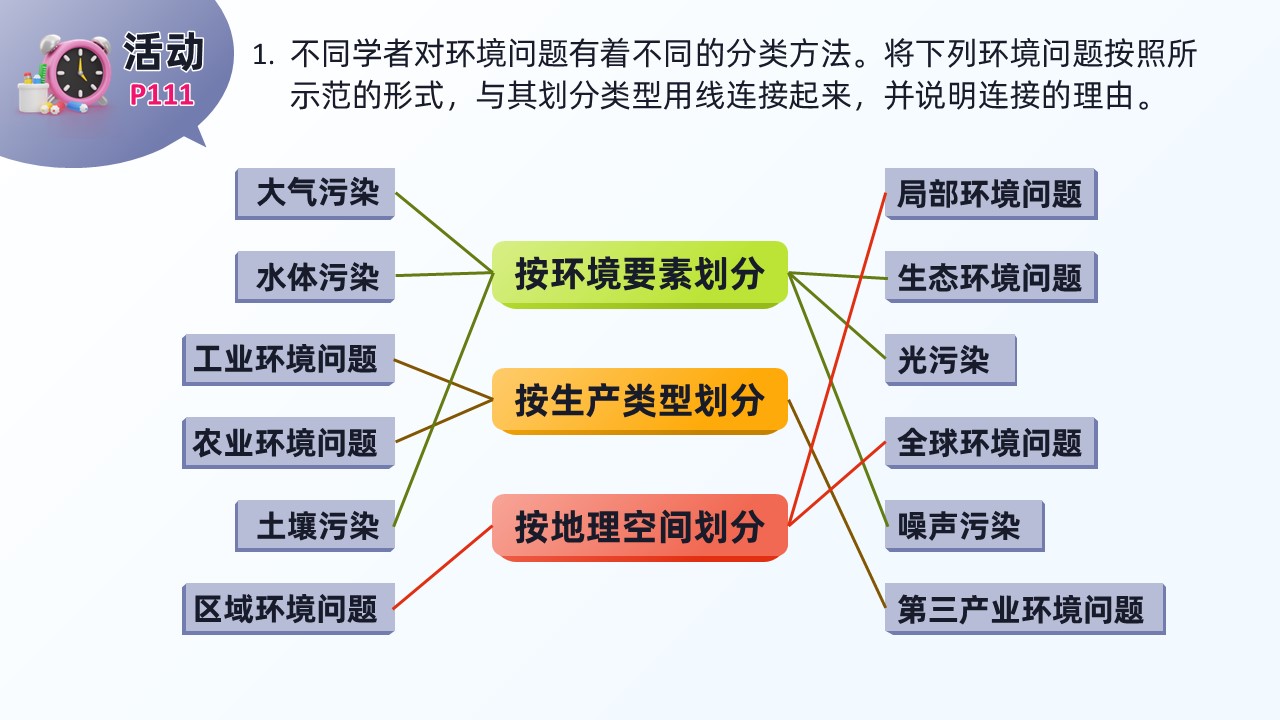 活动
P111

1. 不同学者对环境问题有着不同的分类方法。将下列环境问题按照所示范的形式，与其划分类型用线连接起来，并说明连接的理由。

大气污染
水体污染
工业环境问题
农业环境问题
土壤污染
区域环境问题

按环境要素划分
按生产类型划分
按地理空间划分

局部环境问题
生态环境问题
光污染
全球环境问题
噪声污染
第三产业环境问题